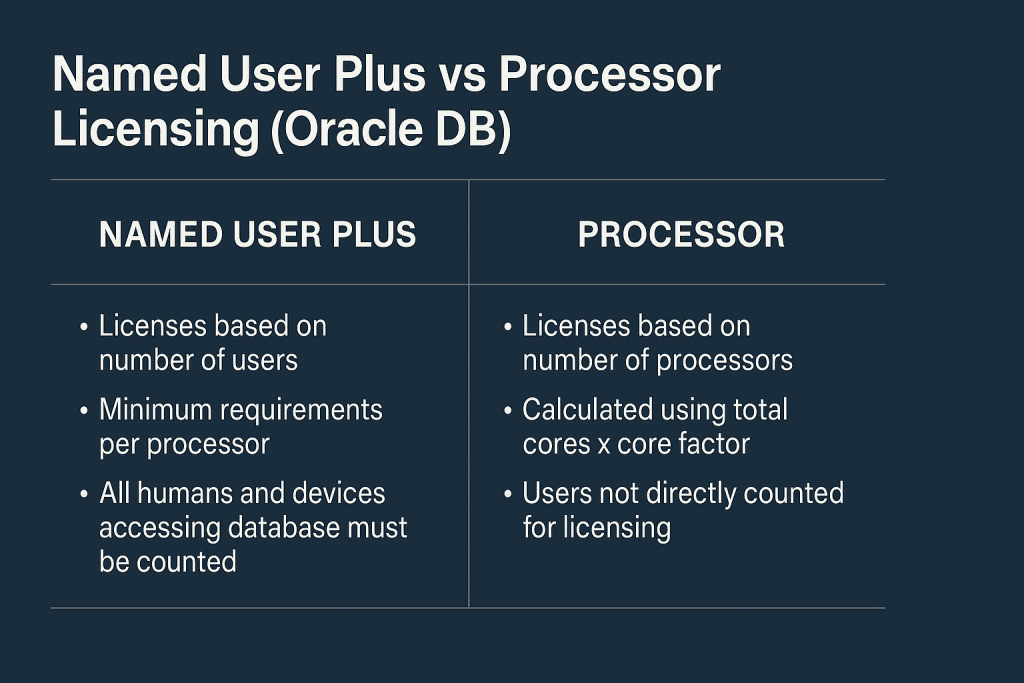 Named User Plus vs Processor Licensing (Oracle DB)

| NAMED USER PLUS | PROCESSOR |
|---|---|
| • Licenses based on number of users<br>• Minimum requirements per processor<br>• All humans and devices accessing database must be counted | • Licenses based on number of processors<br>• Calculated using total cores x core factor<br>• Users not directly counted for licensing |